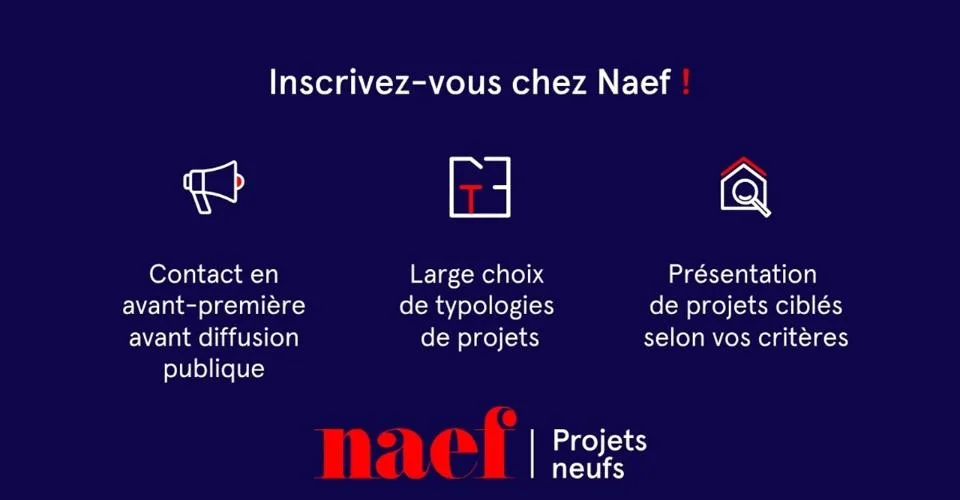 Inscrivez-vous chez Naef !

Contact en avant-première avant diffusion publique

Large choix de typologies de projets

Présentation de projets ciblés selon vos critères

naef | Projets neufs